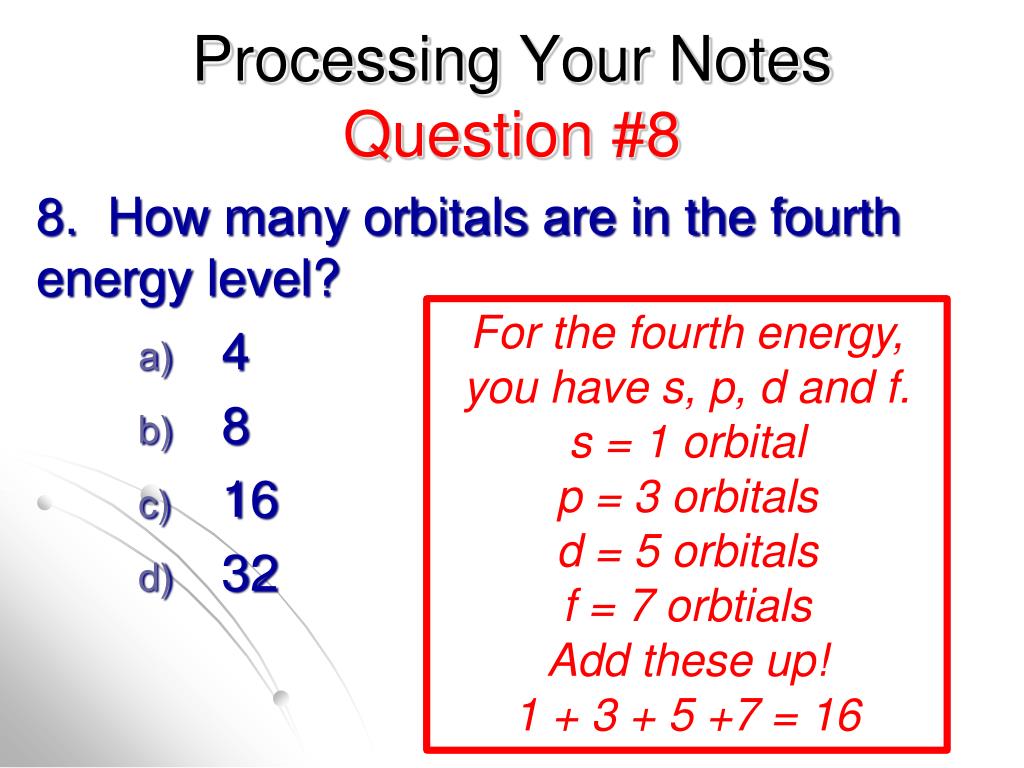 Processing Your Notes
Question #8

8. How many orbitals are in the fourth energy level?

a) 4
b) 8
c) 16
d) 32

For the fourth energy, you have s, p, d and f.
s = 1 orbital
p = 3 orbitals
d = 5 orbitals
f = 7 orbtials
Add these up!
1 + 3 + 5 +7 = 16